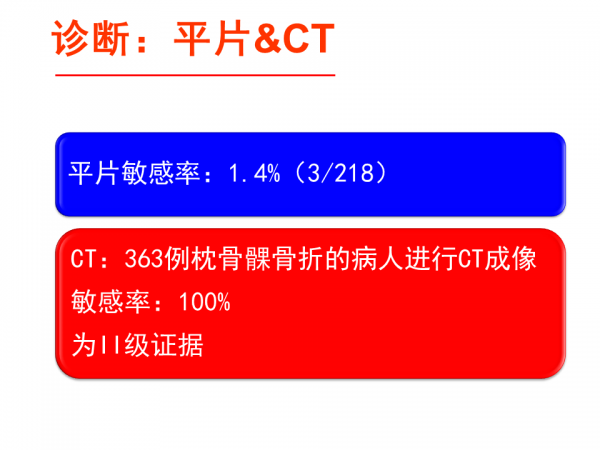 诊断：平片&CT

平片敏感率：1.4%（3/218）

CT：363例枕骨髁骨折的病人进行CT成像
敏感率：100%
为II级证据